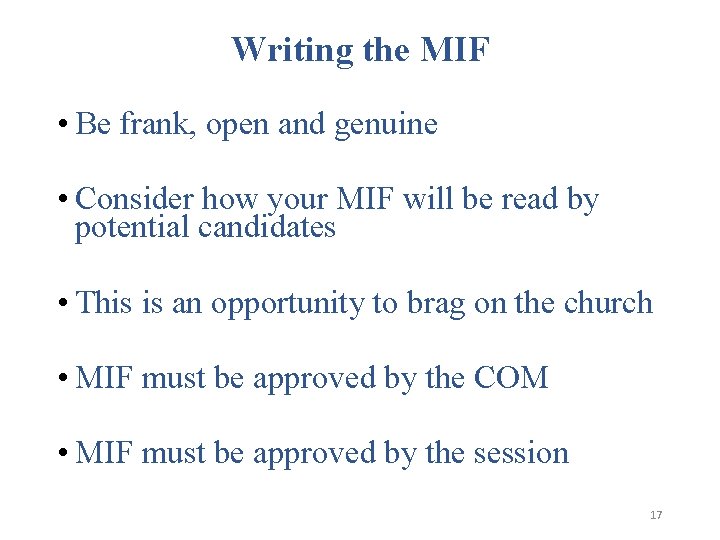 Writing the MIF

• Be frank, open and genuine

• Consider how your MIF will be read by potential candidates

• This is an opportunity to brag on the church

• MIF must be approved by the COM

• MIF must be approved by the session

17